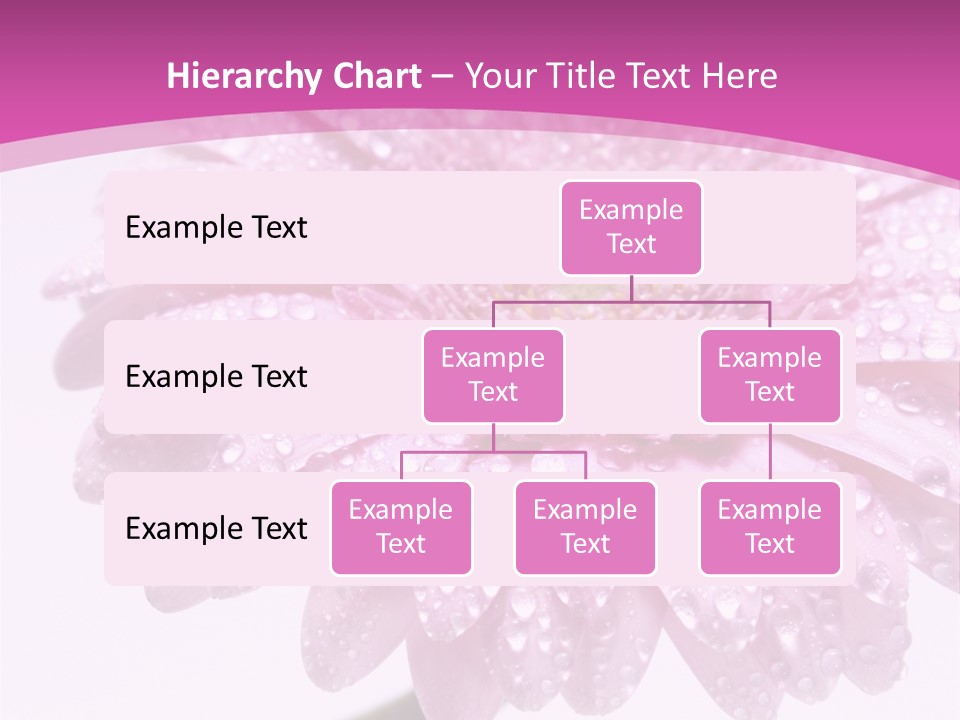 Hierarchy Chart – Your Title Text Here

Example Text

Example Text

Example Text

Example Text

Example Text

Example Text

Example Text

Example Text

Example Text